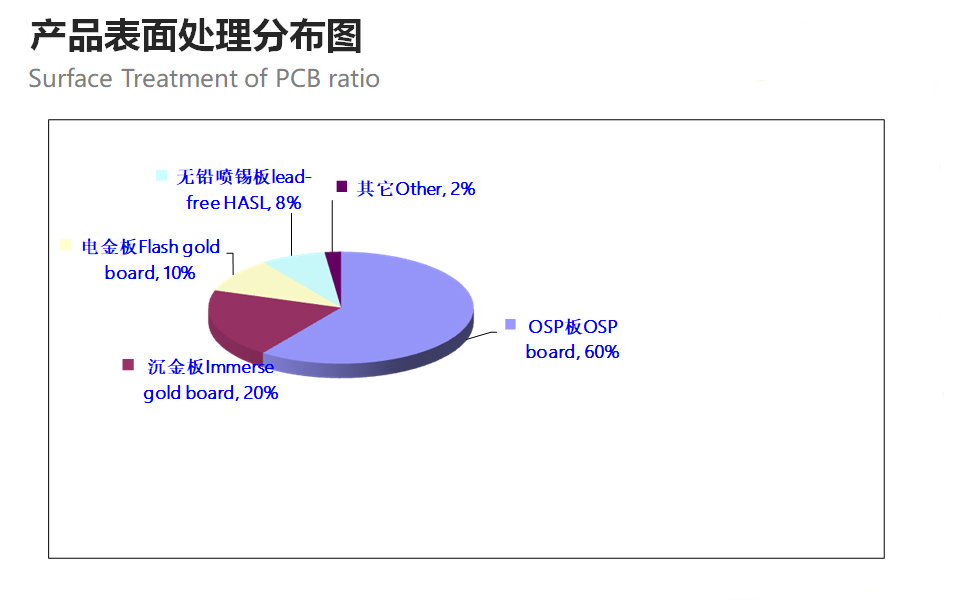 产品表面处理分布图
Surface Treatment of PCB ratio

无铅喷锡板lead-free HASL, 8%

其它Other, 2%

电金板Flash gold board, 10%

OSP板OSP board, 60%

沉金板Immerse gold board, 20%